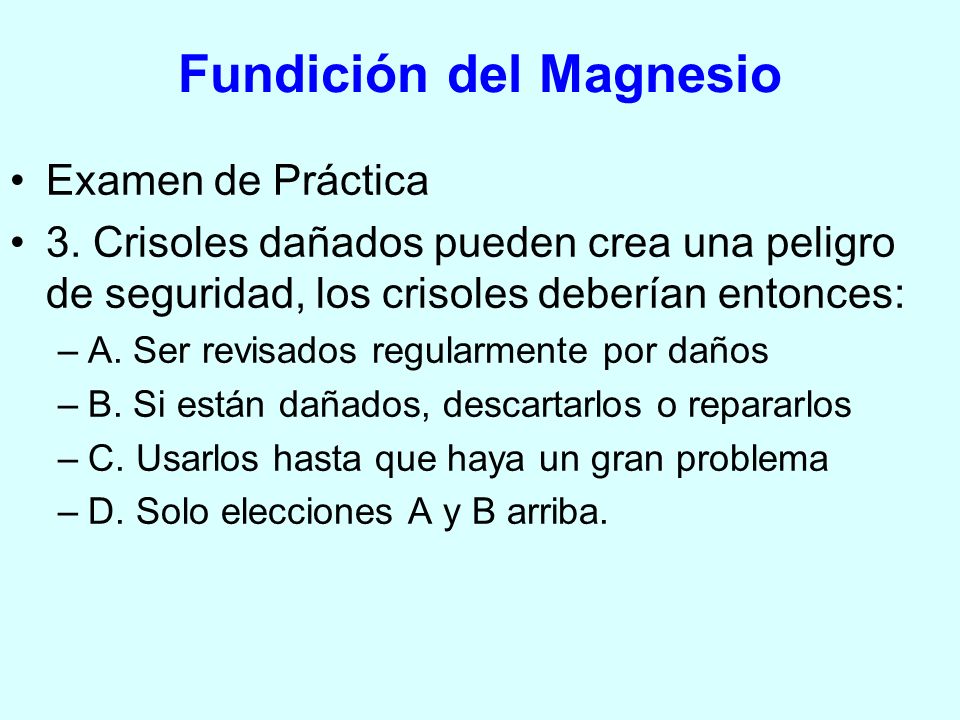 Fundición del Magnesio

• Examen de Práctica
• 3. Crisoles dañados pueden crea una peligro de seguridad, los crisoles deberían entonces:
– A. Ser revisados regularmente por daños
– B. Si están dañados, descartarlos o repararlos
– C. Usarlos hasta que haya un gran problema
– D. Solo elecciones A y B arriba.